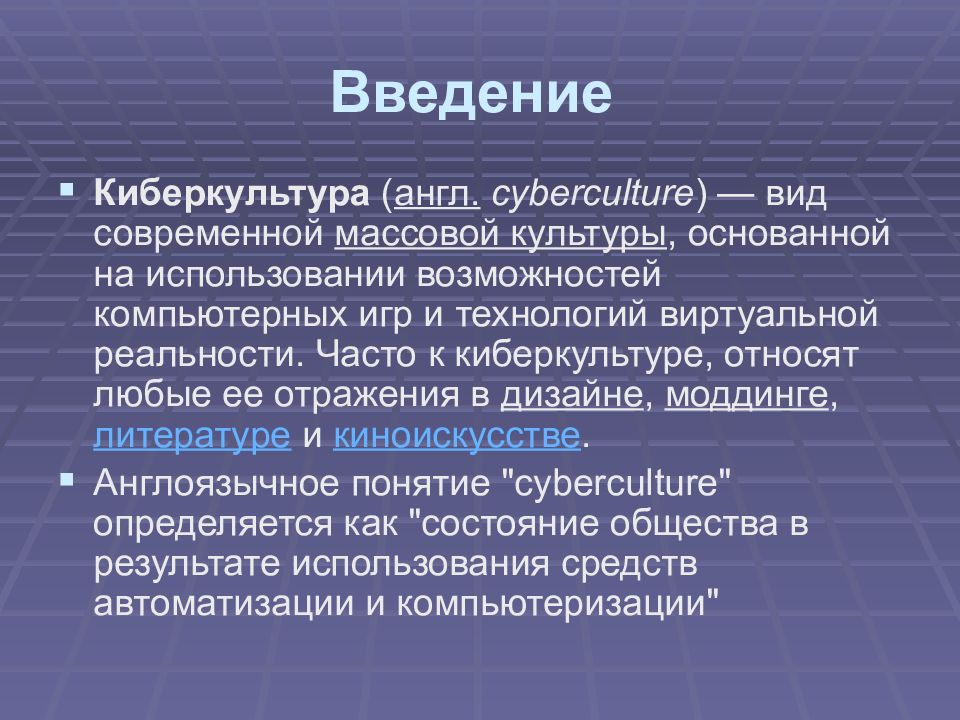 Введение

Киберкультура (англ. cyberculture) — вид современной массовой культуры, основанной на использовании возможностей компьютерных игр и технологий виртуальной реальности. Часто к киберкультуре, относят любые ее отражения в дизайне, моддинге, литературе и киноискусстве.

Англоязычное понятие "cyberculture" определяется как "состояние общества в результате использования средств автоматизации и компьютеризации"